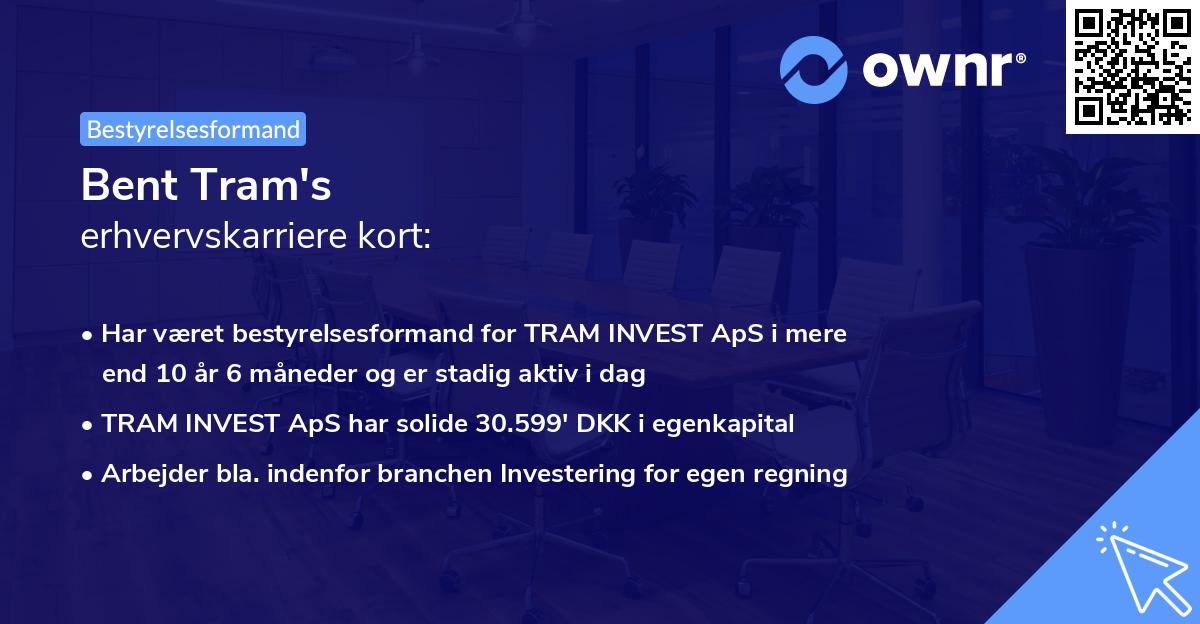 ownr®

Bestyrelsesformand

Bent Tram's
erhvervskarriere kort:

• Har været bestyrelsesformand for TRAM INVEST ApS i mere end 10 år 6 måneder og er stadig aktiv i dag
• TRAM INVEST ApS har solide 30.599' DKK i egenkapital
• Arbejder bla. indenfor branchen Investering for egen regning